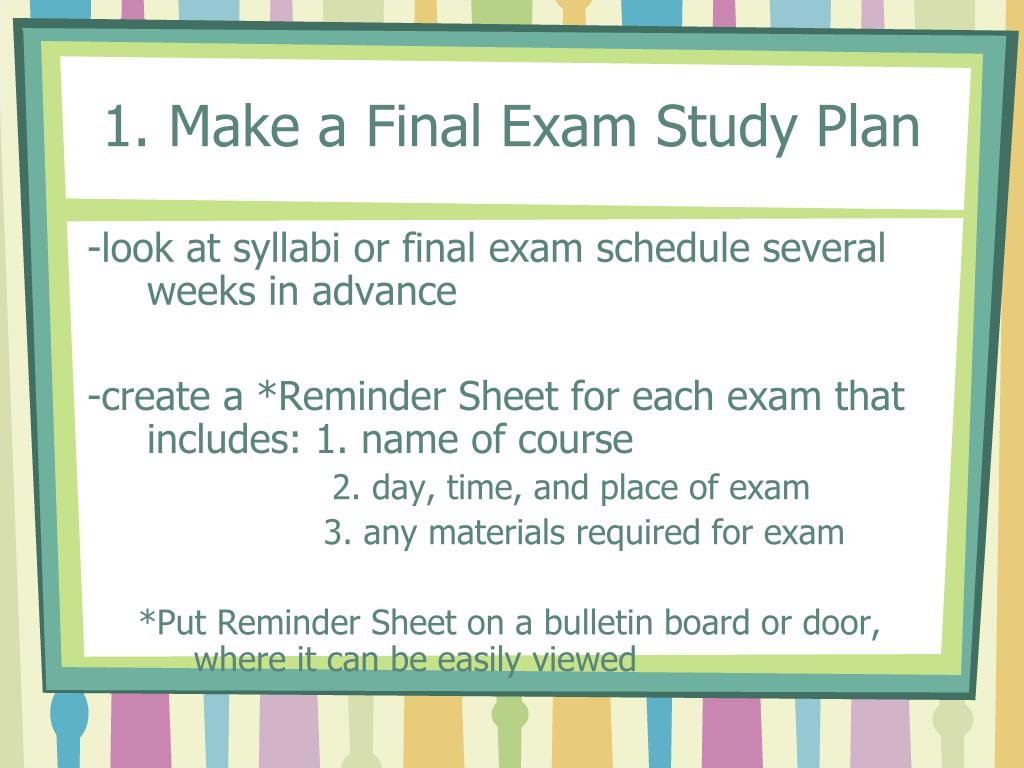 1. Make a Final Exam Study Plan

-look at syllabi or final exam schedule several weeks in advance

-create a *Reminder Sheet for each exam that includes: 1. name of course
2. day, time, and place of exam
3. any materials required for exam

*Put Reminder Sheet on a bulletin board or door, where it can be easily viewed